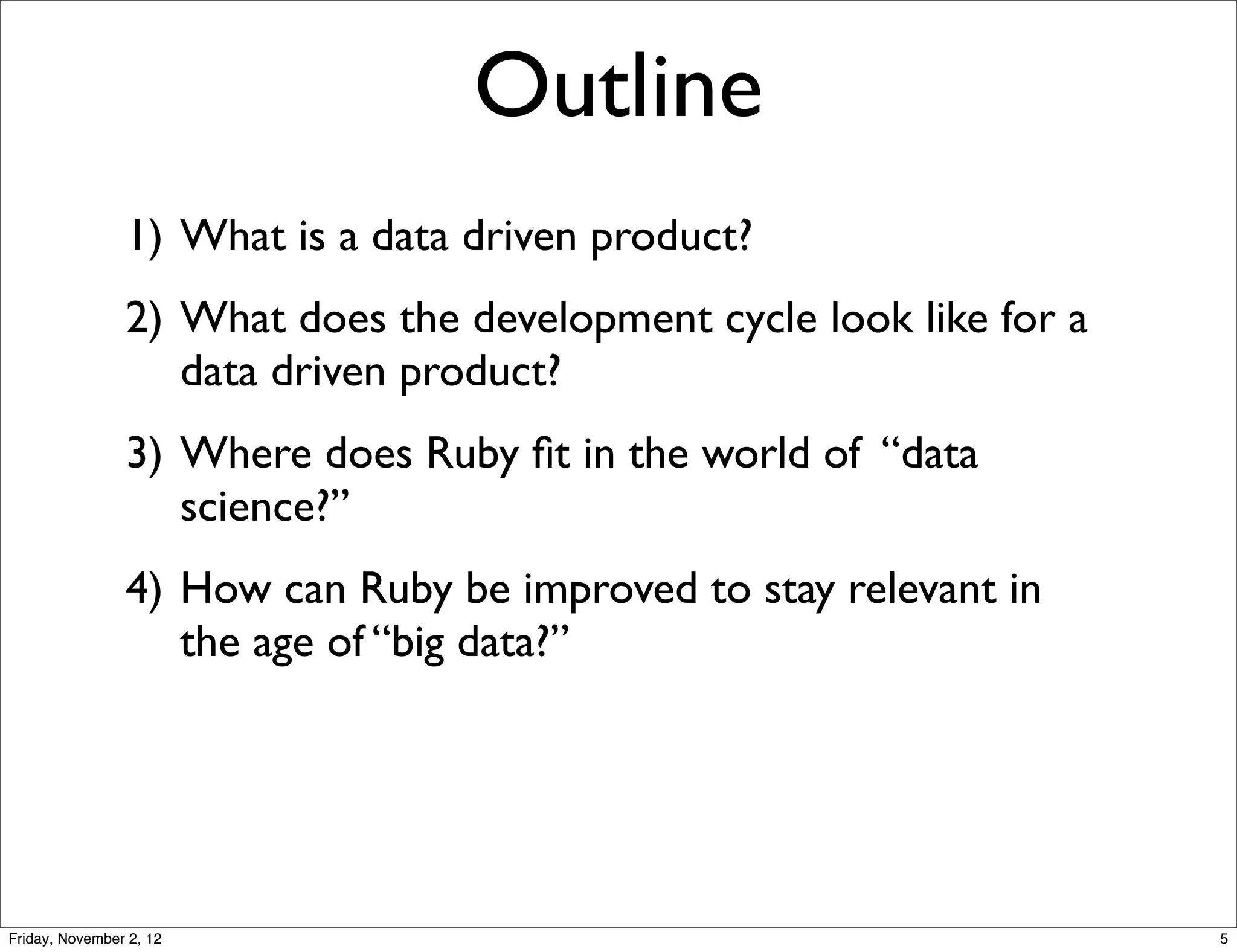 Outline

1) What is a data driven product?

2) What does the development cycle look like for a data driven product?

3) Where does Ruby fit in the world of "data science?"

4) How can Ruby be improved to stay relevant in the age of "big data?"

Friday, November 2, 12

5